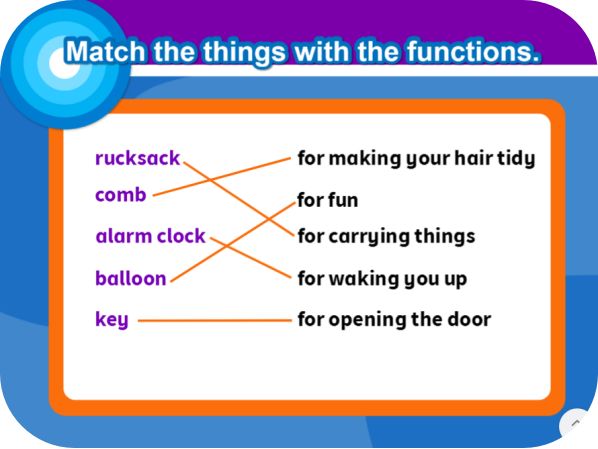 Match the things with the functions.

rucksack
comb
alarm clock
balloon
key

for making your hair tidy
for fun
for carrying things
for waking you up
for opening the door